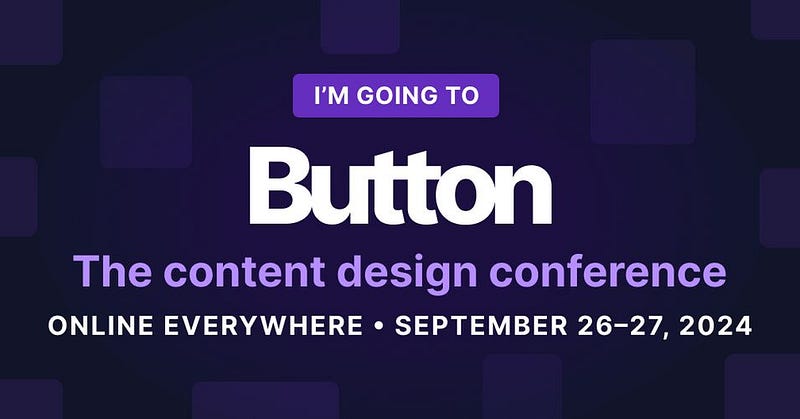 I'M GOING TO

Button

The content design conference

ONLINE EVERYWHERE • SEPTEMBER 26–27, 2024